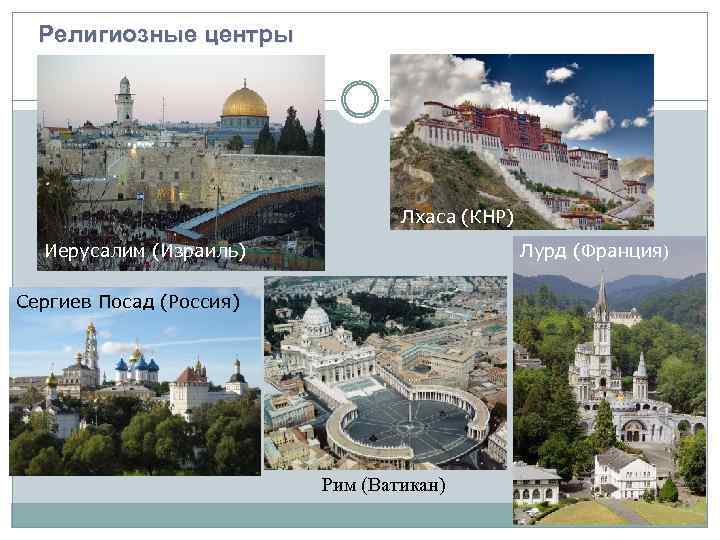 Религиозные центры

Иерусалим (Израиль)

Лхаса (КНР)

Лурд (Франция)

Сергиев Посад (Россия)

Рим (Ватикан)